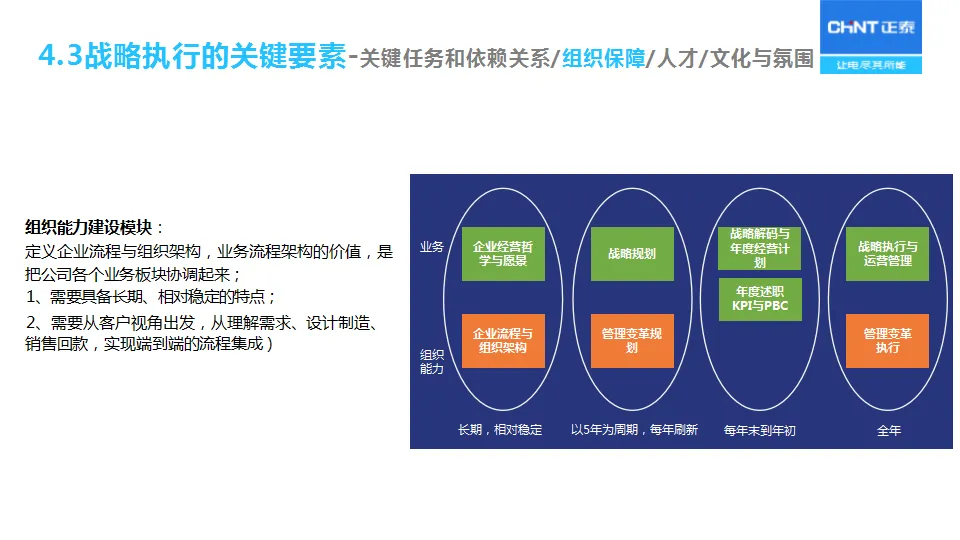 4.3战略执行的关键要素-关键任务和依赖关系/组织保障/人才/文化与氛围

CHNT 正泰
让电尽其所能

组织能力建设模块：
定义企业流程与组织架构，业务流程架构的价值，是把公司各个业务板块协调起来；
1、需要具备长期、相对稳定的特点；
2、需要从客户视角出发，从理解需求、设计制造、销售回款，实现端到端的流程集成）

业务
组织能力

企业经营哲学与愿景
企业流程与组织架构
长期，相对稳定

战略规划
管理变革规划
以5年为周期，每年刷新

战略解码与年度经营计划
年度述职 KPI与PBC
每年末到年初

战略执行与运营管理
管理变革执行
全年